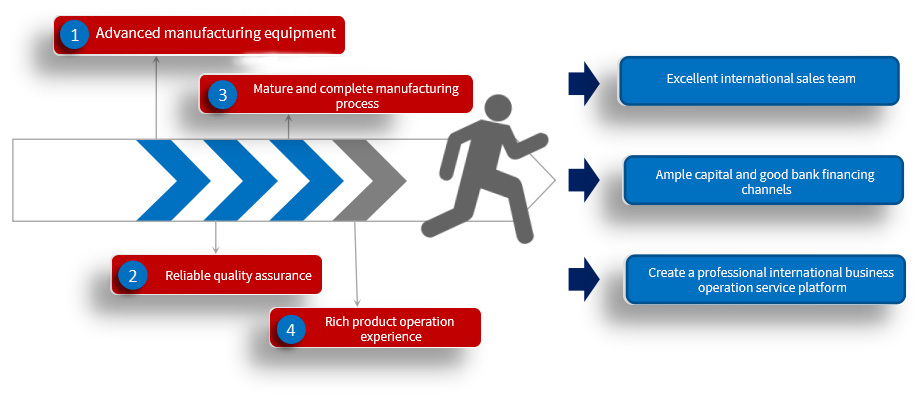 1 Advanced manufacturing equipment

3 Mature and complete manufacturing process

2 Reliable quality assurance

4 Rich product operation experience

Excellent international sales team

Ample capital and good bank financing channels

Create a professional international business operation service platform